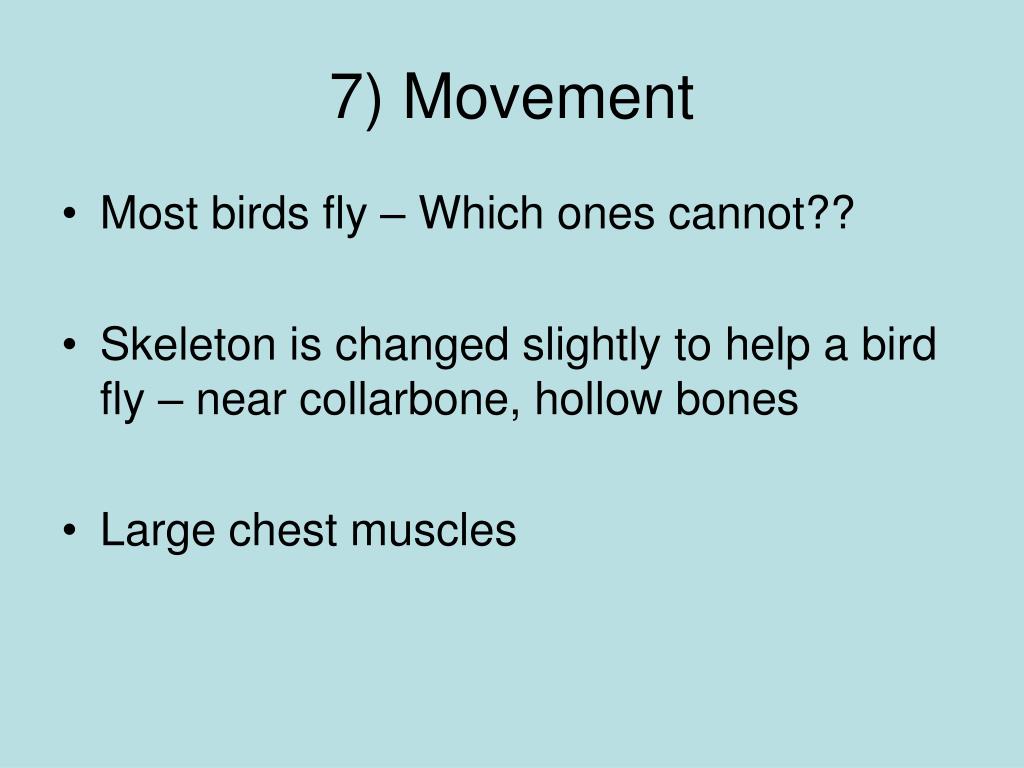 7) Movement

• Most birds fly – Which ones cannot??

• Skeleton is changed slightly to help a bird fly – near collarbone, hollow bones

• Large chest muscles